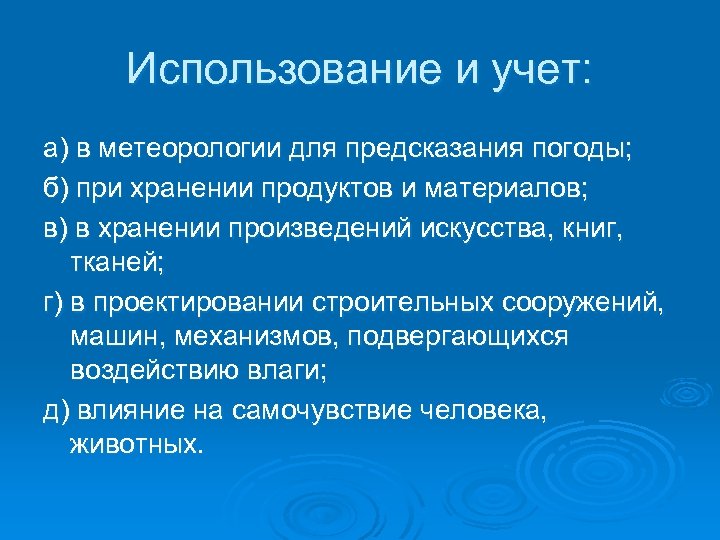 Использование и учет:

а) в метеорологии для предсказания погоды;

б) при хранении продуктов и материалов;

в) в хранении произведений искусства, книг, тканей;

г) в проектировании строительных сооружений, машин, механизмов, подвергающихся воздействию влаги;

д) влияние на самочувствие человека, животных.